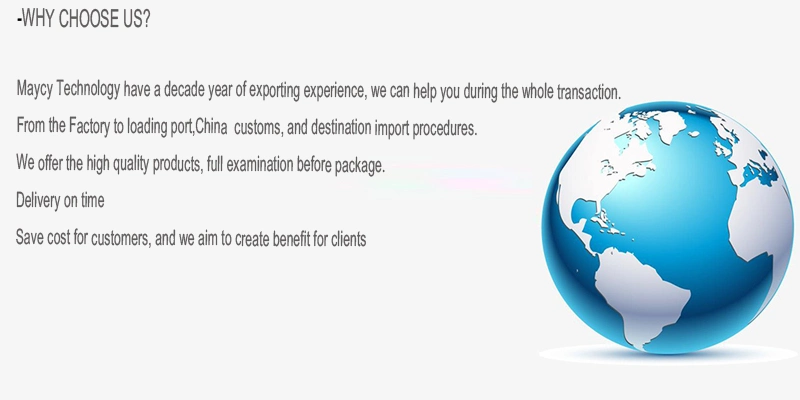 -WHY CHOOSE US?

Maycy Technology have a decade year of exporting experience, we can help you during the whole transaction.

From the Factory to loading port,China customs, and destination import procedures.

We offer the high quality products, full examination before package.

Delivery on time

Save cost for customers, and we aim to create benefit for clients